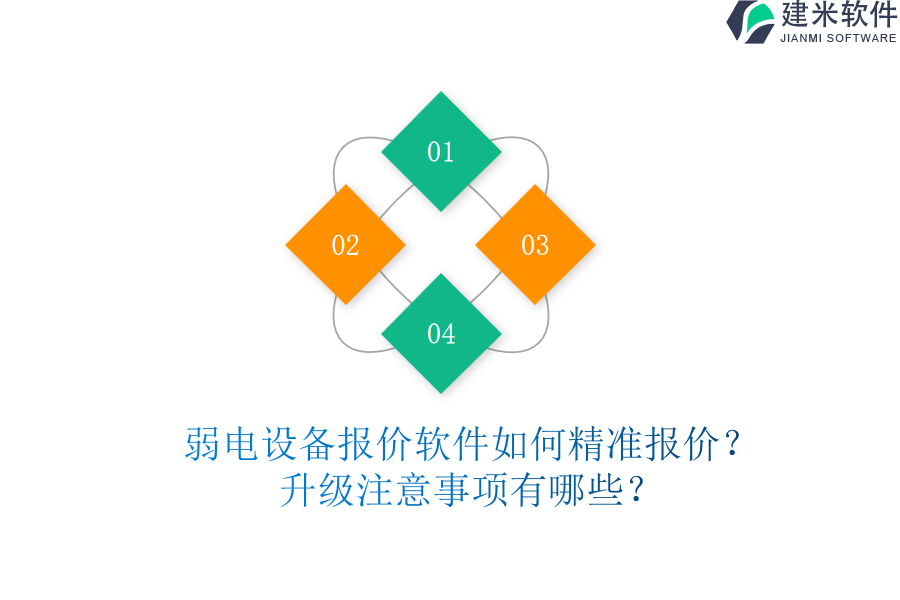 建米软件
JIANMI SOFTWARE

01

02

03

04

弱电设备报价软件如何精准报价？
升级注意事项有哪些？